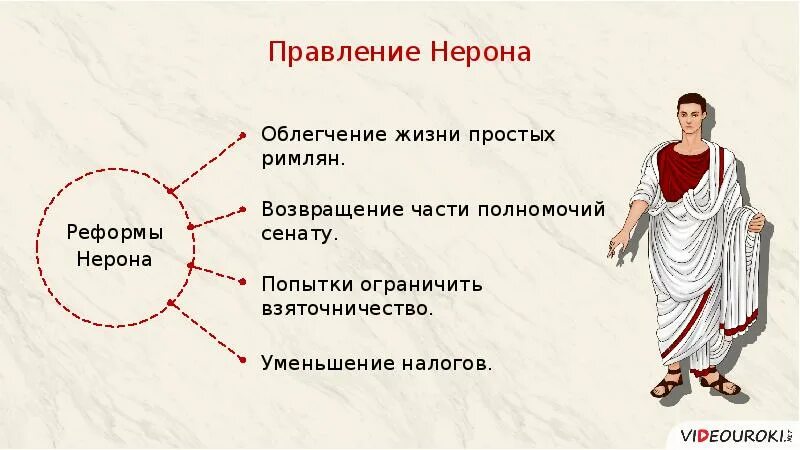 Правление Нерона

Реформы Нерона

Облегчение жизни простых римлян.

Возвращение части полномочий сенату.

Попытки ограничить взяточничество.

Уменьшение налогов.

VIDEOUROKI.NET